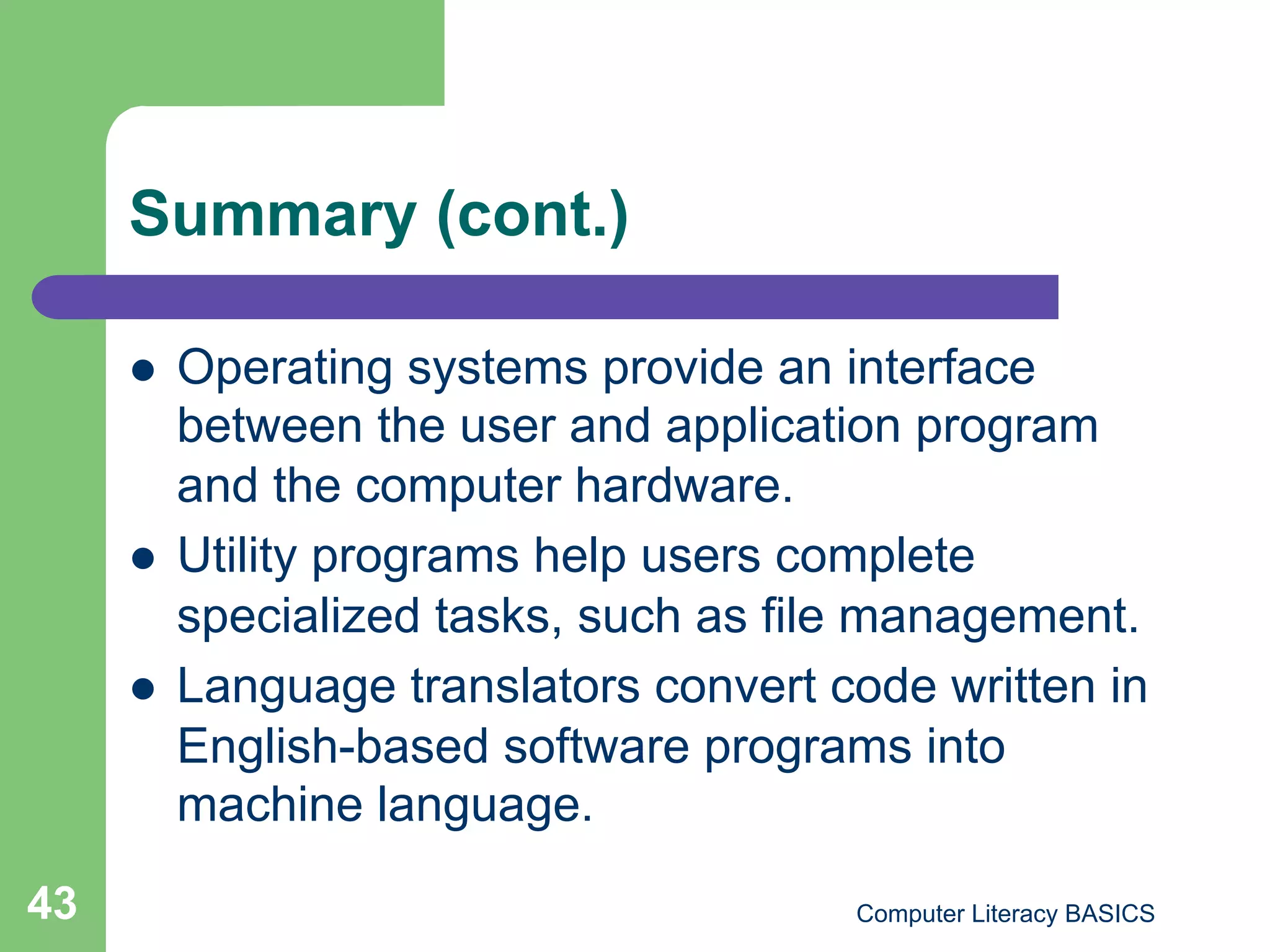 Summary (cont.)

- Operating systems provide an interface between the user and application program and the computer hardware.
- Utility programs help users complete specialized tasks, such as file management.
- Language translators convert code written in English-based software programs into machine language.

43

Computer Literacy BASICS